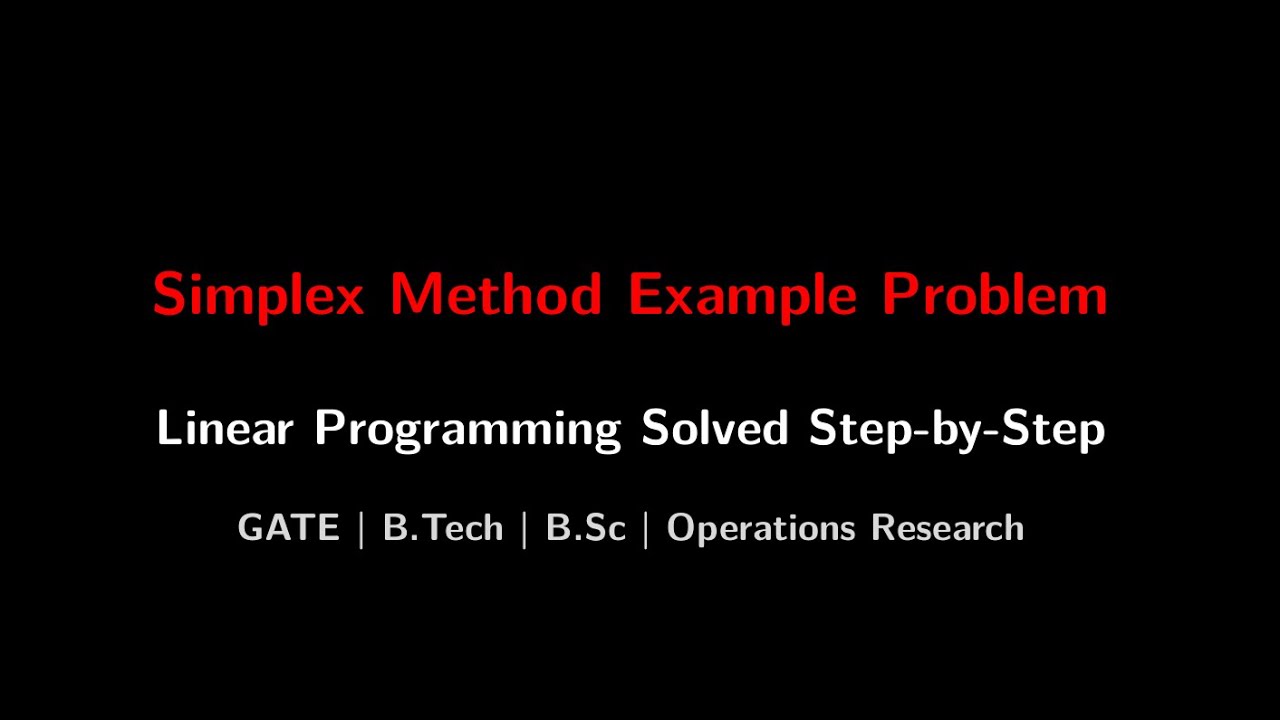 Simplex Method Example Problem

Linear Programming Solved Step-by-Step

GATE | B.Tech | B.Sc | Operations Research